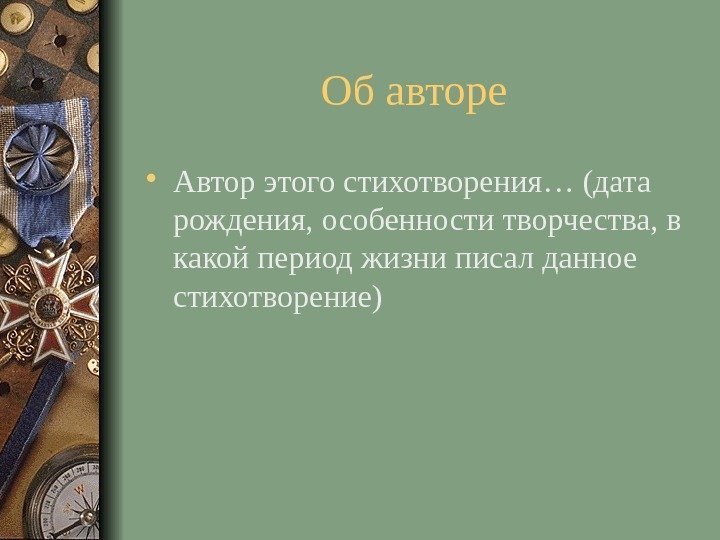 Об авторе

• Автор этого стихотворения… (дата рождения, особенности творчества, в какой период жизни писал данное стихотворение)